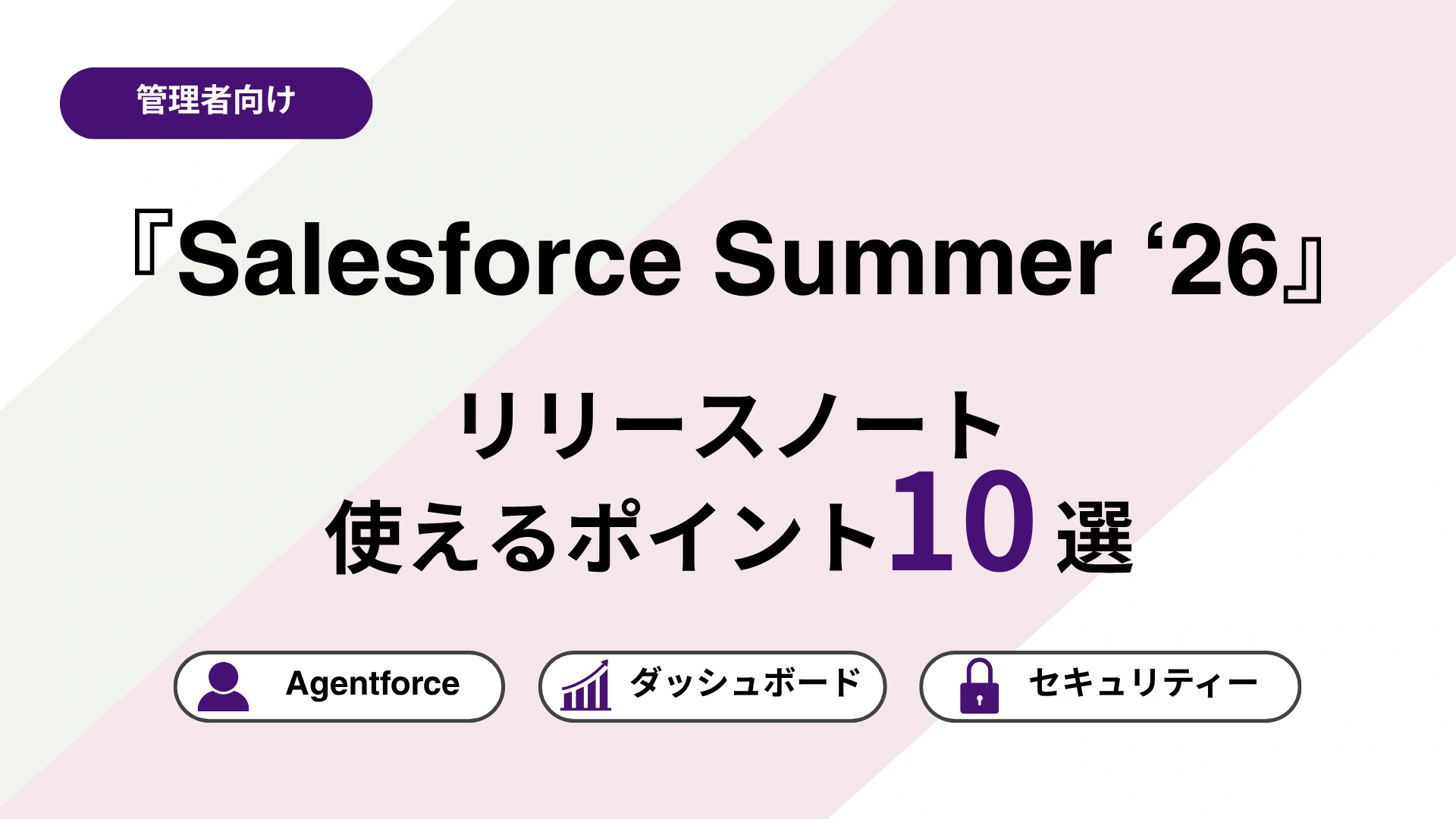 管理者向け

『Salesforce Summer ‘26』

リリースノート
使えるポイント10選

Agentforce

ダッシュボード

セキュリティー